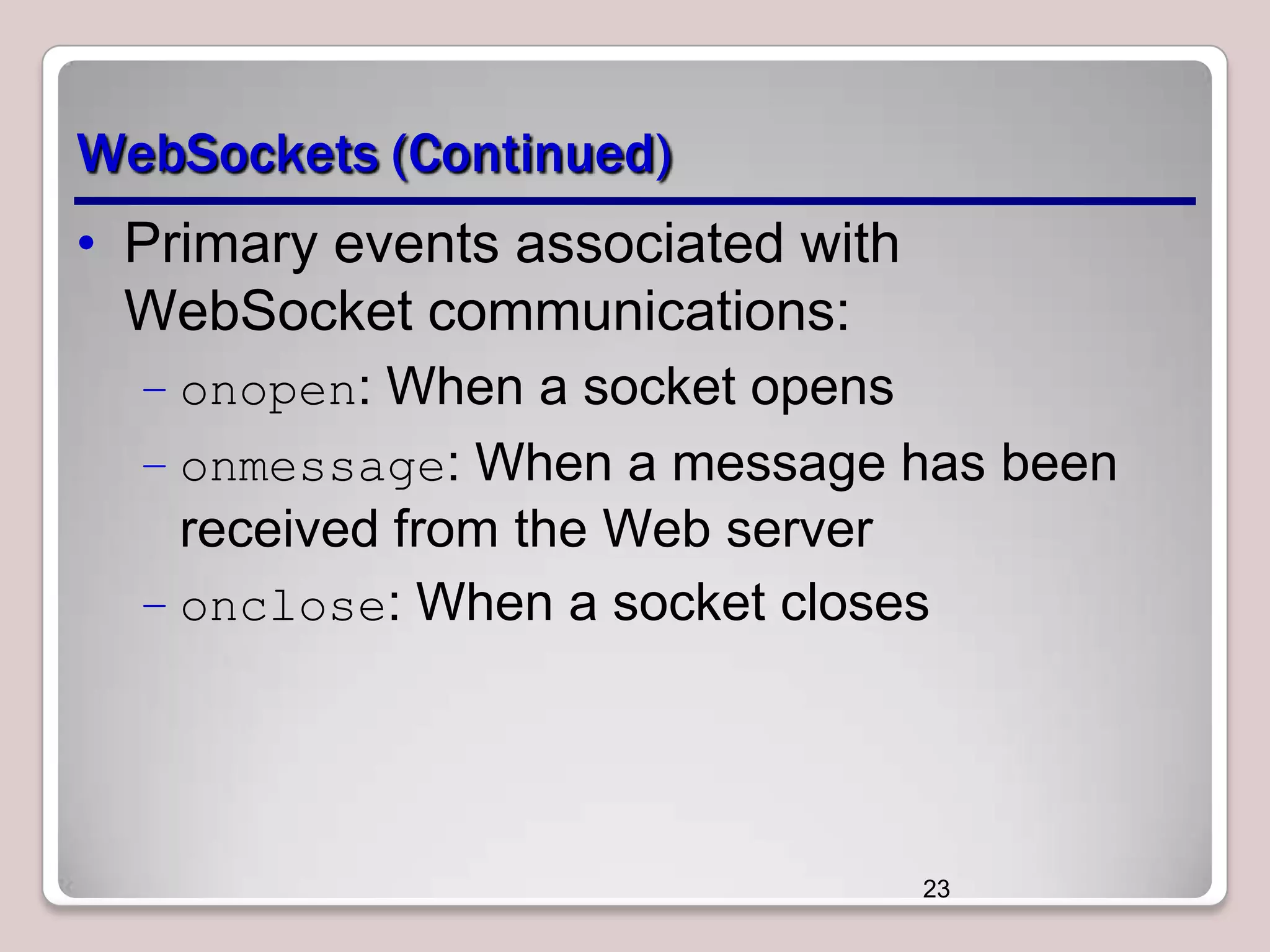 WebSockets (Continued)

• Primary events associated with WebSocket communications:
– onopen: When a socket opens
– onmessage: When a message has been received from the Web server
– onclose: When a socket closes

23